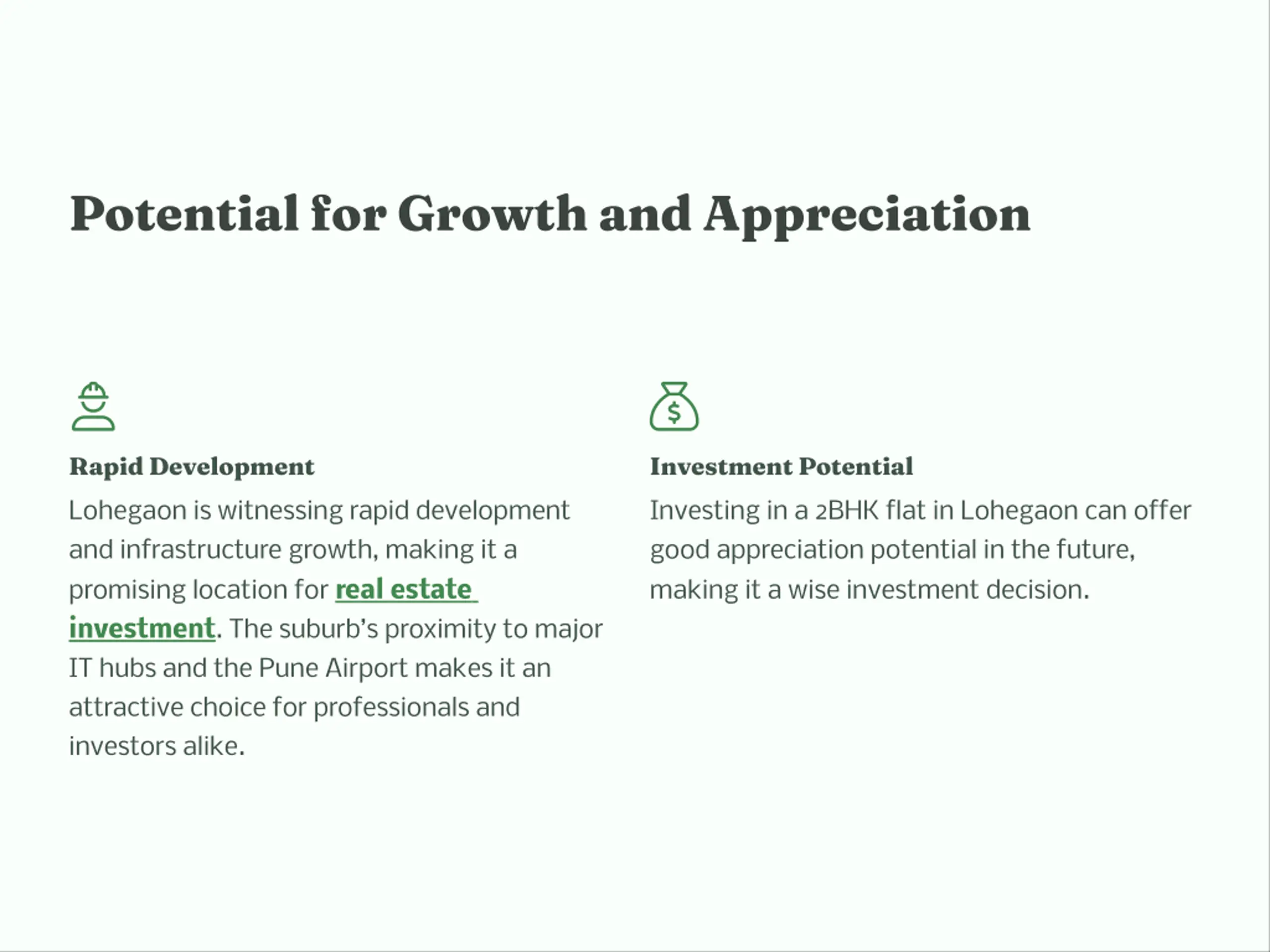 Potential for Growth and Appreciation

Rapid Development

Lohegaon is witnessing rapid development and infrastructure growth, making it a promising location for real estate investment. The suburb's proximity to major IT hubs and the Pune Airport makes it an attractive choice for professionals and investors alike.

Investment Potential

Investing in a 2BHK flat in Lohegaon can offer good appreciation potential in the future, making it a wise investment decision.